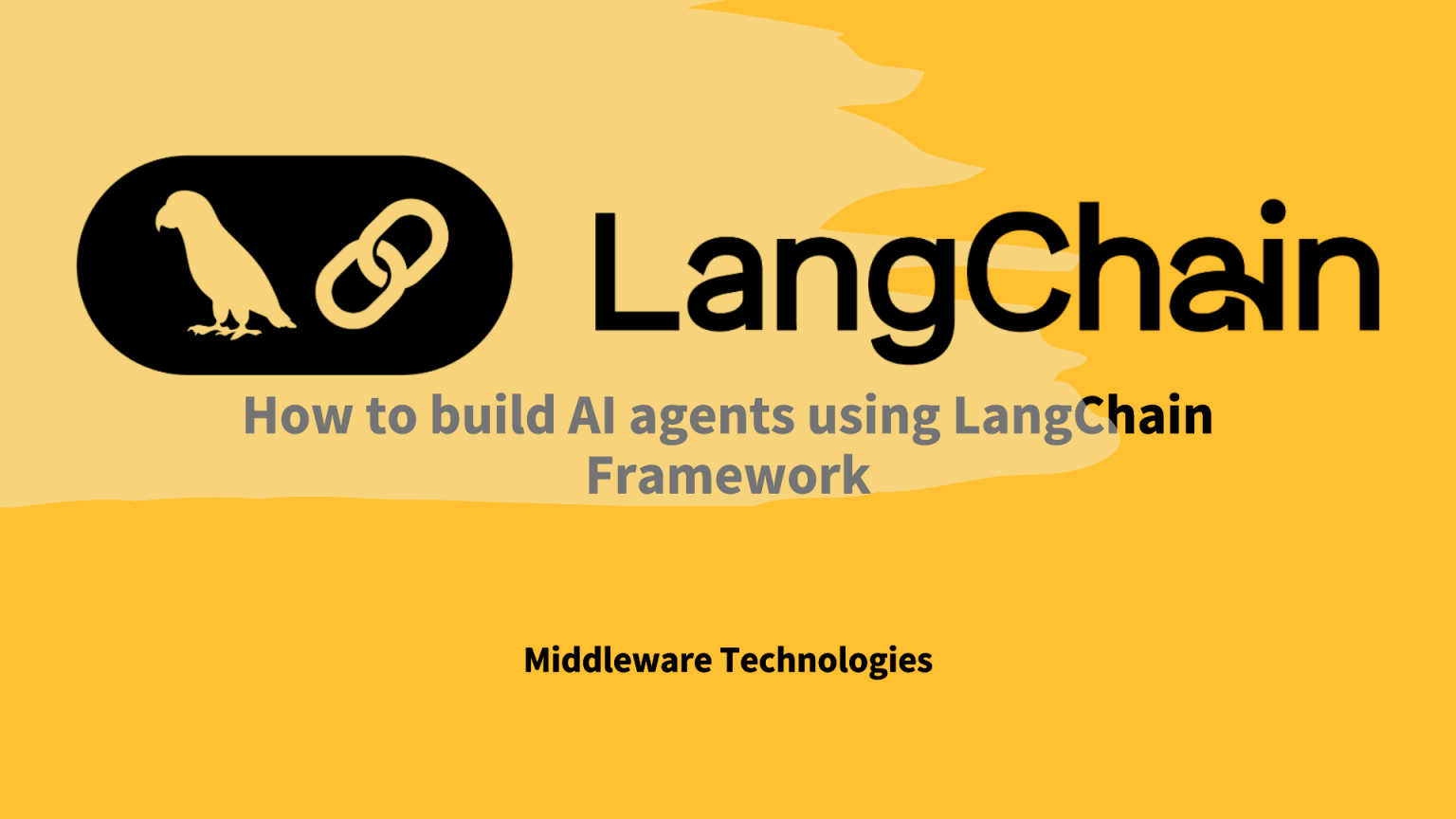 LangChain

How to build AI agents using LangChain Framework

Middleware Technologies